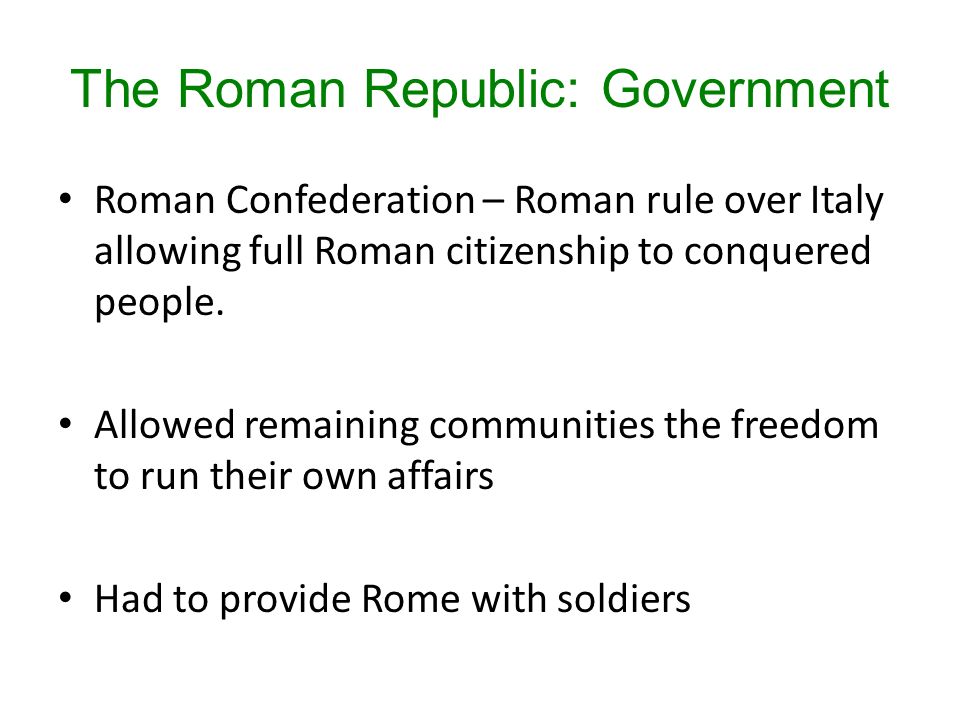 The Roman Republic: Government

• Roman Confederation – Roman rule over Italy allowing full Roman citizenship to conquered people.

• Allowed remaining communities the freedom to run their own affairs

• Had to provide Rome with soldiers